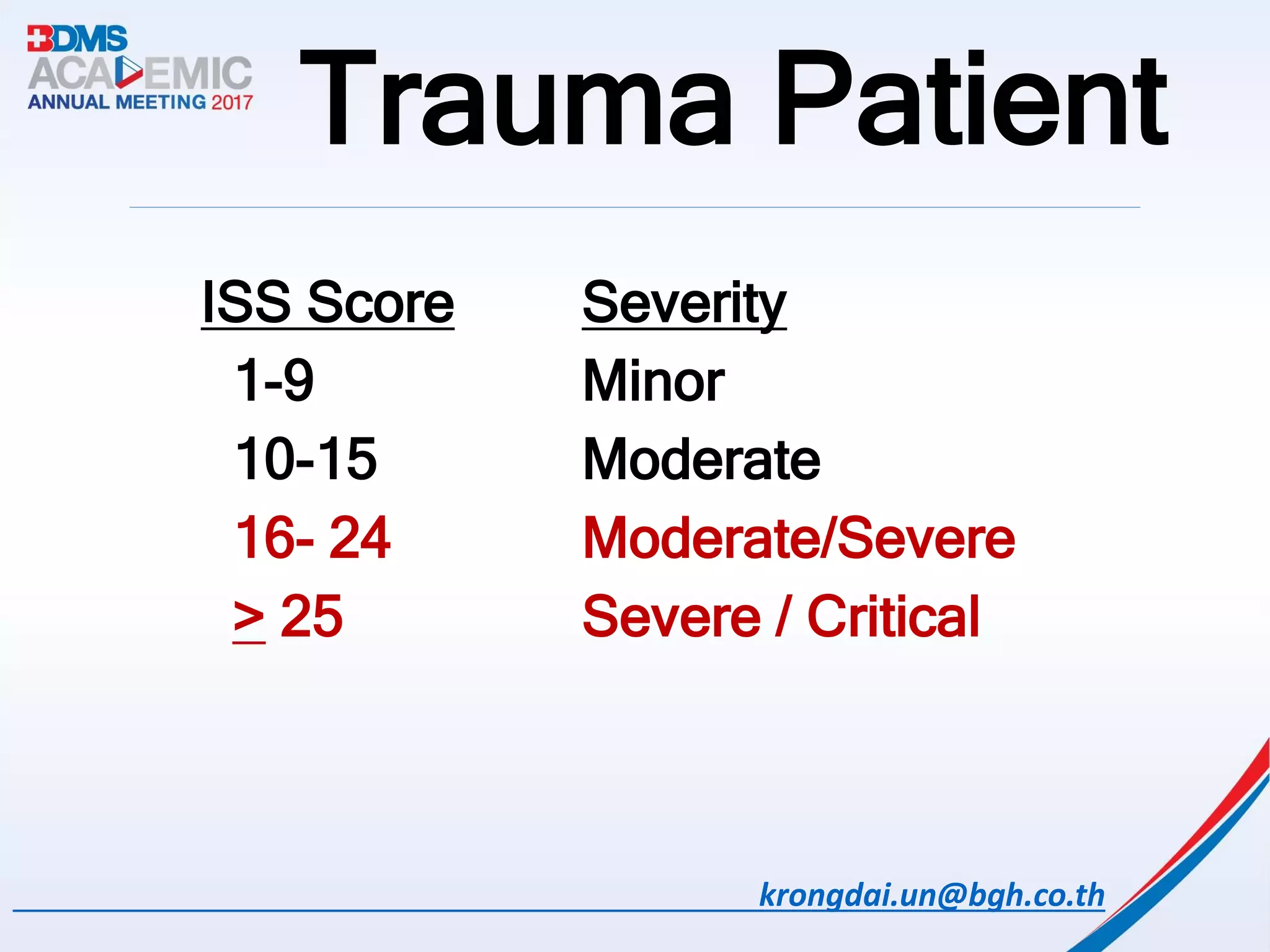 BDMS ACADEMIC ANNUAL MEETING 2017

Trauma Patient

| ISS Score | Severity |
|---|---|
| 1-9 | Minor |
| 10-15 | Moderate |
| 16- 24 | Moderate/Severe |
| $\geq$ 25 | Severe / Critical |

krongdai.un@bgh.co.th